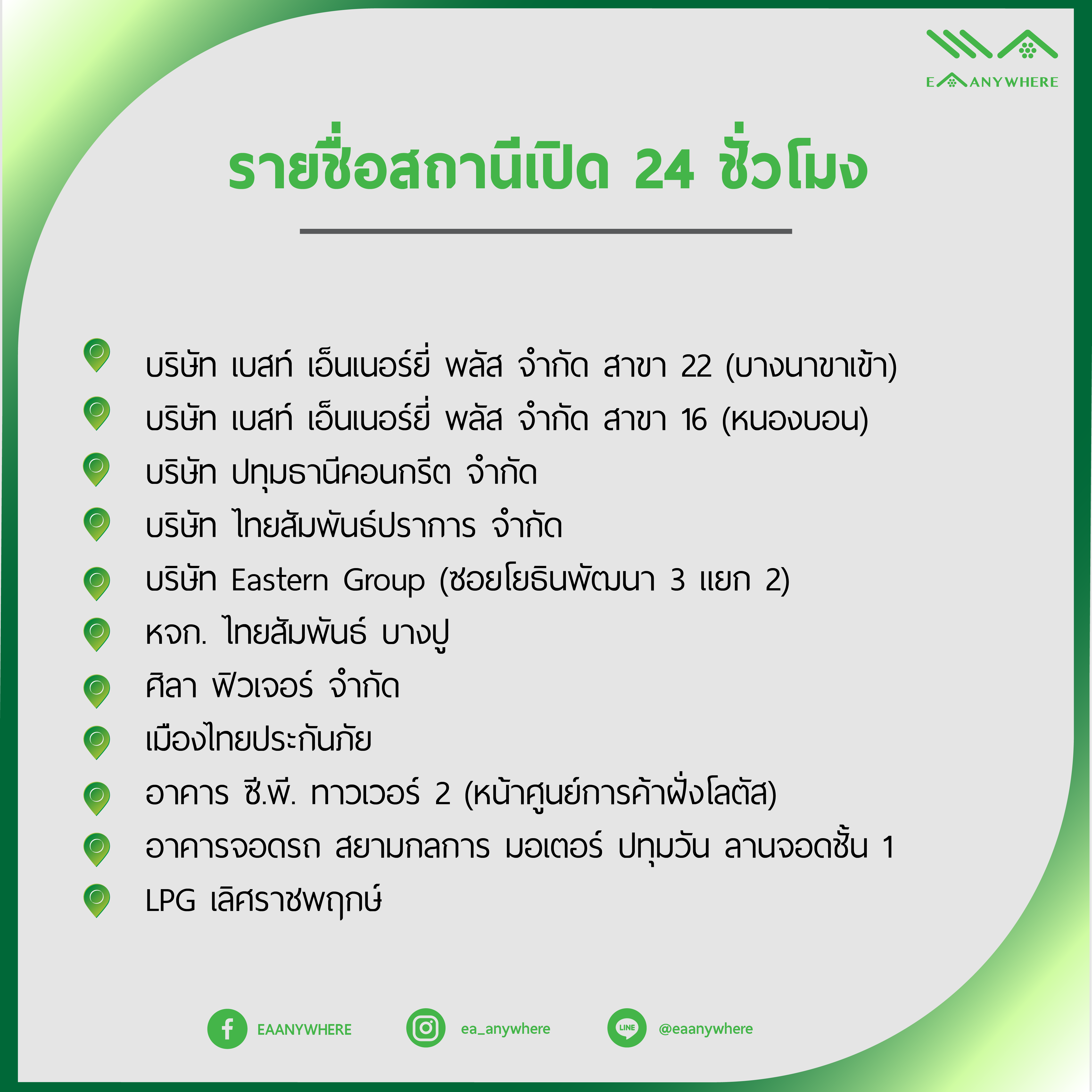 EA ANYWHERE

รายชื่อสถานีเปิด 24 ชั่วโมง

บริษัท เบสท์ เอ็นเนอร์ยี่ พลัส จำกัด สาขา 22 (บางนาขาเข้า)
บริษัท เบสท์ เอ็นเนอร์ยี่ พลัส จำกัด สาขา 16 (หนองบอน)
บริษัท ปทุมธานีคอนกรีต จำกัด
บริษัท ไทยสัมพันธ์ปราการ จำกัด
บริษัท Eastern Group (ซอยโยธินพัฒนา 3 แยก 2)
หจก. ไทยสัมพันธ์ บางปู
ศิลา ฟิวเจอร์ จำกัด
เมืองไทยประกันภัย
อาคาร ซี.พี. ทาวเวอร์ 2 (หน้าศูนย์การค้าฝั่งโลตัส)
อาคารจอดรถ สยามกลการ มอเตอร์ ปทุมวัน ลานจอดชั้น 1
LPG เลิศราชพฤกษ์

EAANYWHERE
ea_anywhere
LINE
@eaanywhere